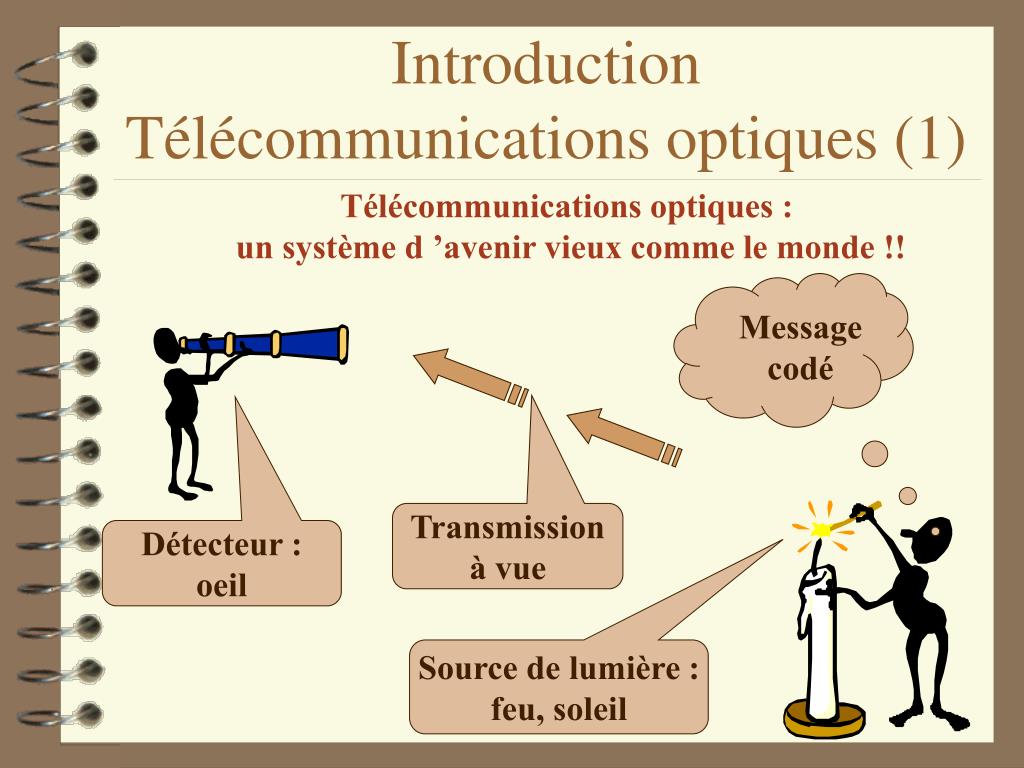 Introduction
Télécommunications optiques (1)

Télécommunications optiques :
un système d ’avenir vieux comme le monde !!

Message codé

Détecteur : oeil

Transmission à vue

Source de lumière : feu, soleil